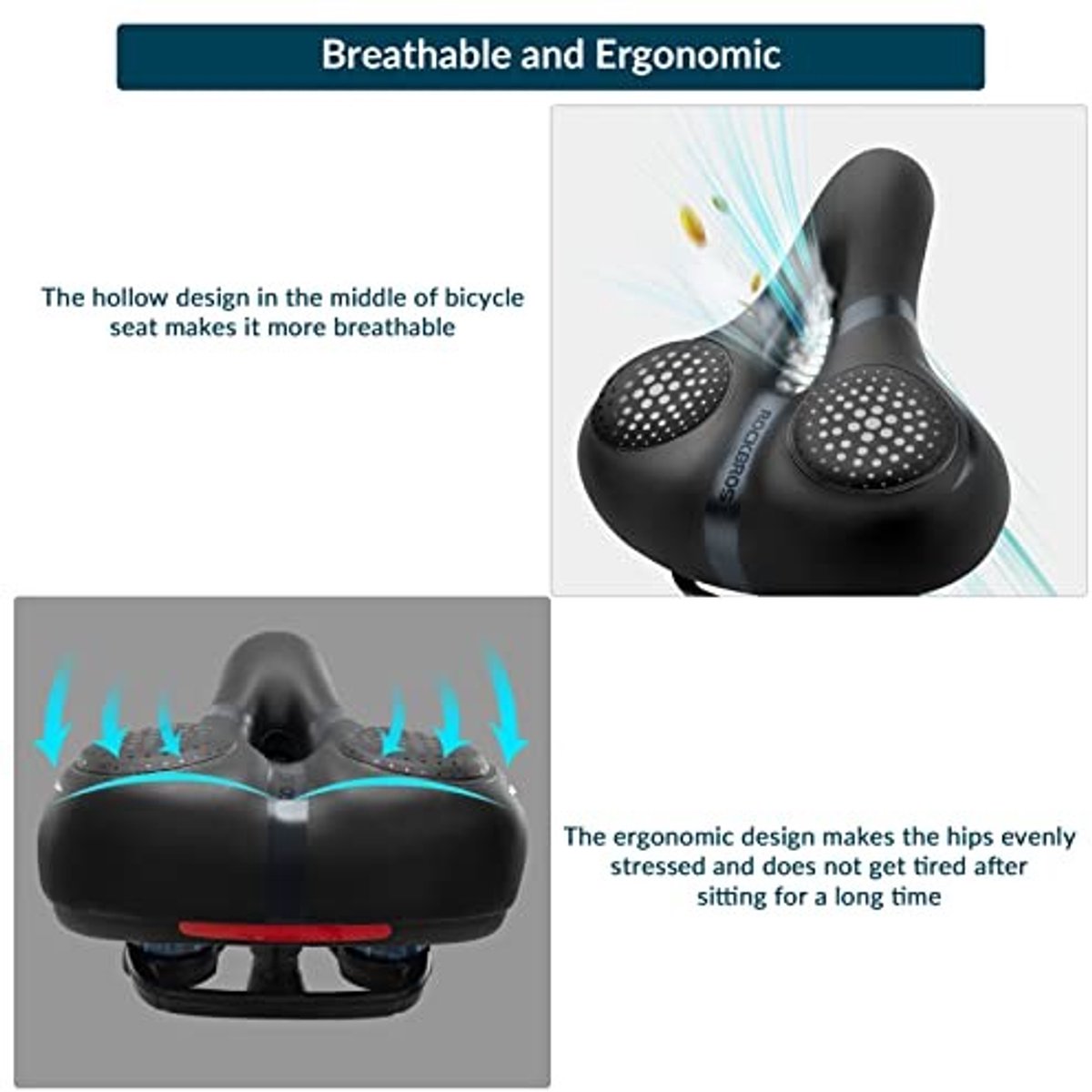 Breathable and Ergonomic

The hollow design in the middle of bicycle seat makes it more breathable

ROCKBROS

The ergonomic design makes the hips evenly stressed and does not get tired after sitting for a long time